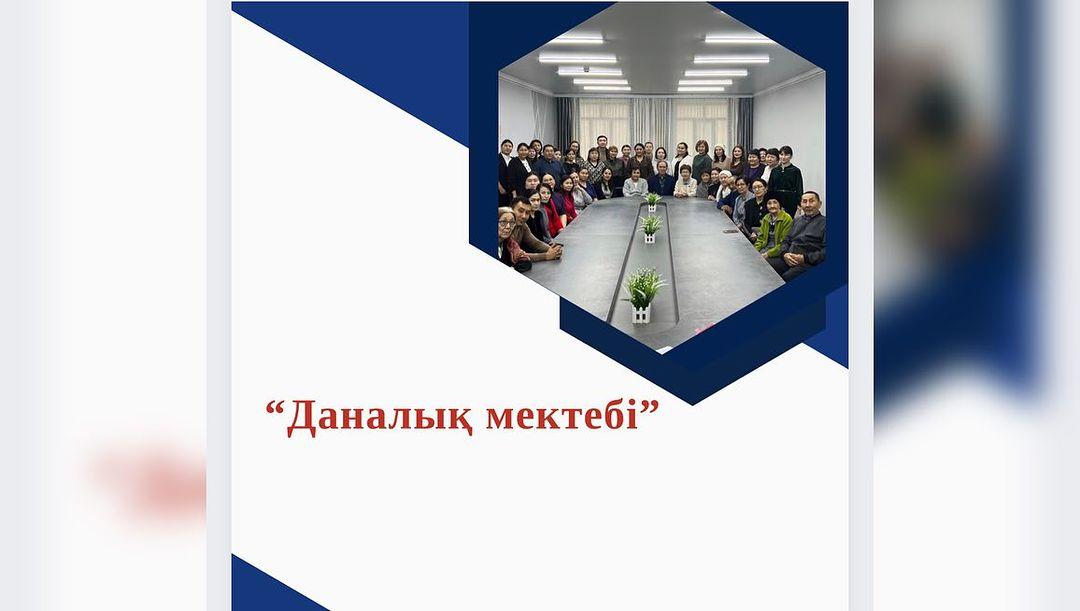 “Даналық мектебі”